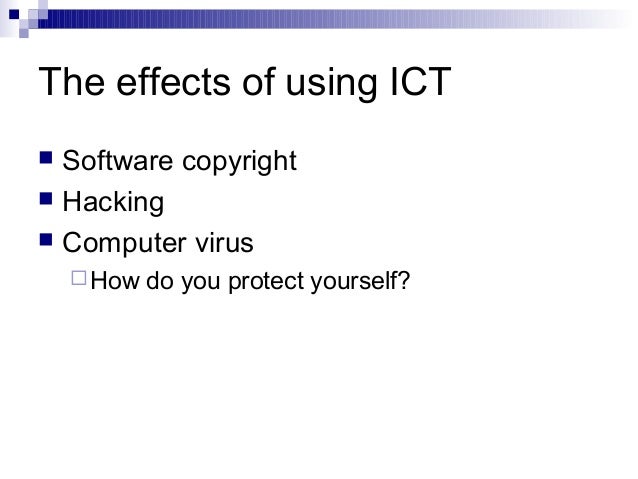 The effects of using ICT

- Software copyright
- Hacking
- Computer virus
  - How do you protect yourself?